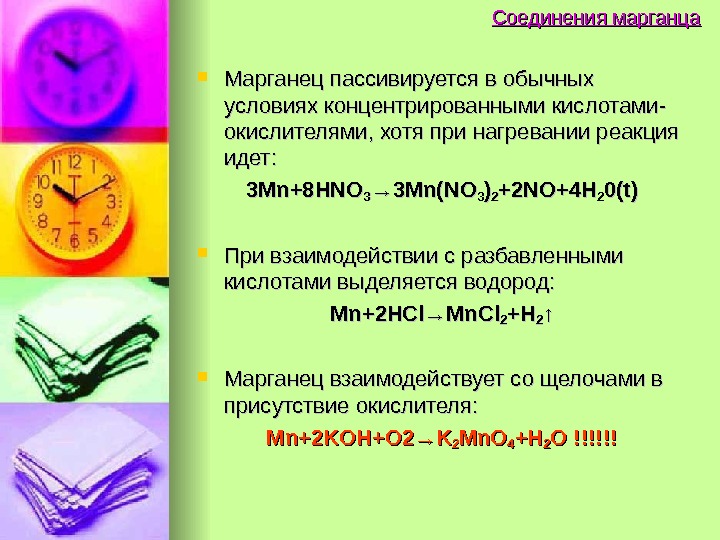 Соединения марганца

Марганец пассивируется в обычных условиях концентрированными кислотами-окислителями, хотя при нагревании реакция идет:

$3Mn+8HNO_3 \rightarrow 3Mn(NO_3)_2+2NO+4H_20(t)$

При взаимодействии с разбавленными кислотами выделяется водород:

$Mn+2HCl \rightarrow MnCl_2+H_2\uparrow$

Марганец взаимодействует со щелочами в присутствие окислителя:

$Mn+2KOH+O2 \rightarrow K_2MnO_4+H_2O$ !!!!!!